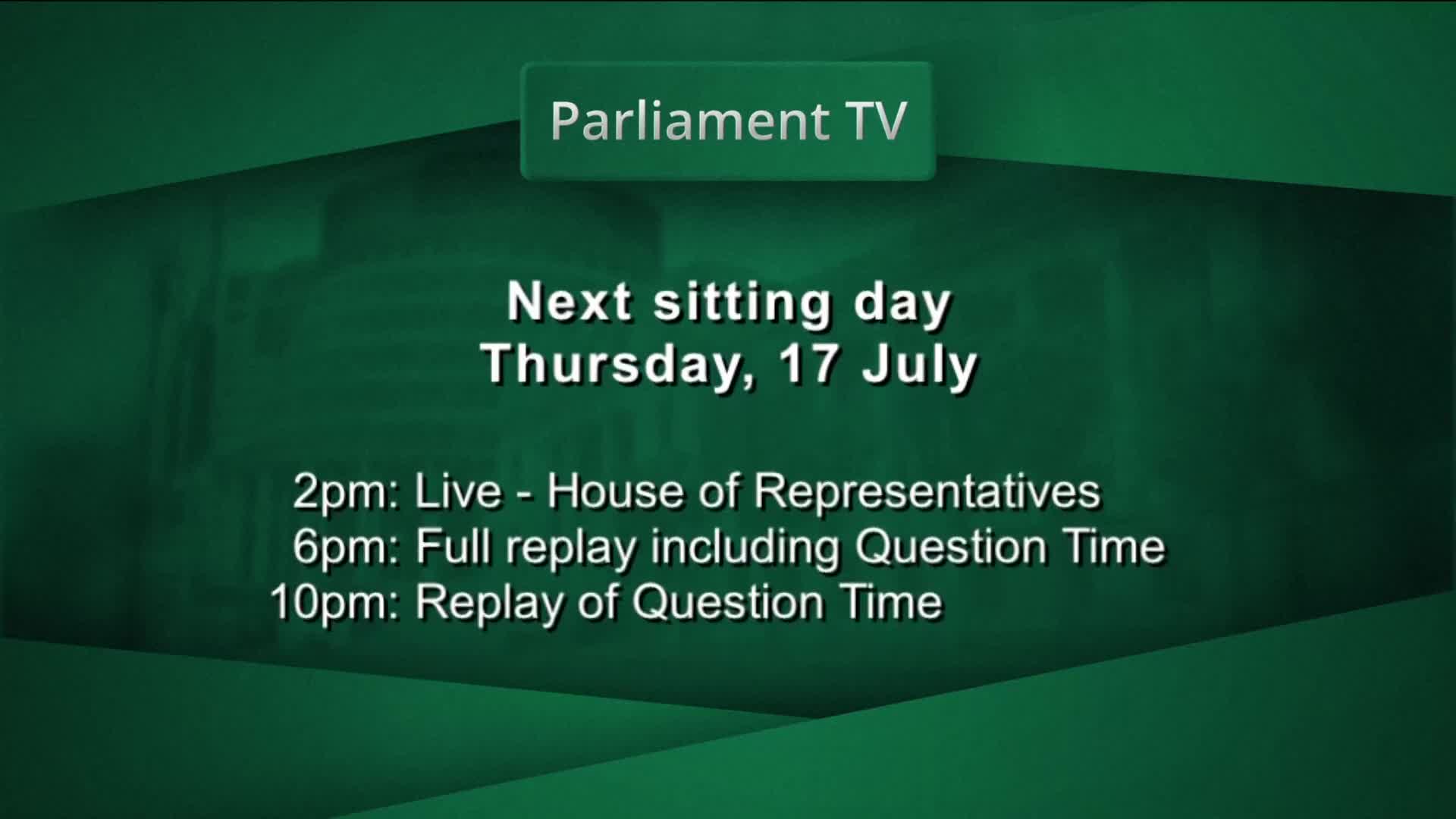 Parliament TV

Next sitting day
Thursday, 17 July

2pm: Live - House of Representatives
6pm: Full replay including Question Time
10pm: Replay of Question Time